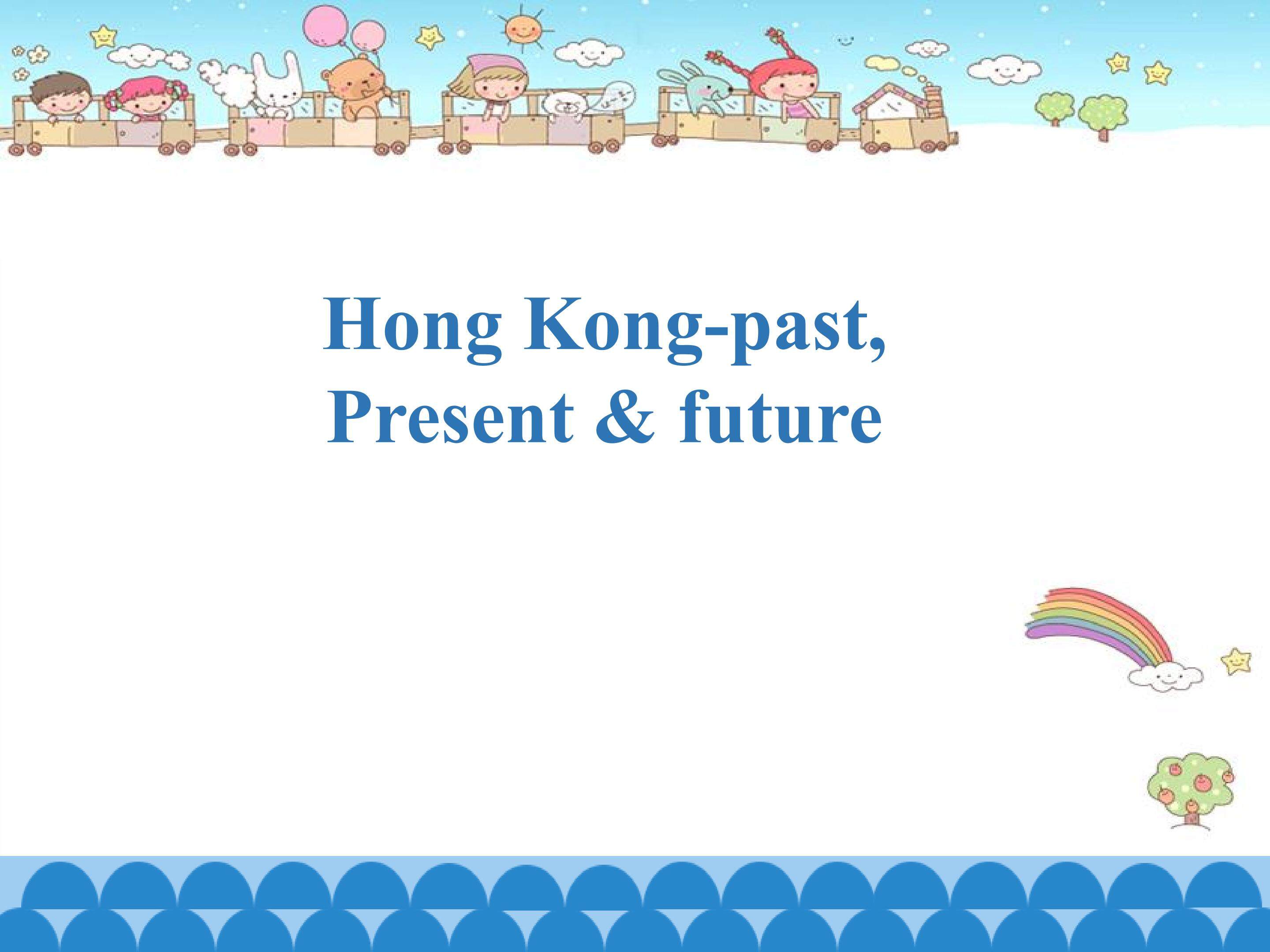 Hong Kong-past, Present & future